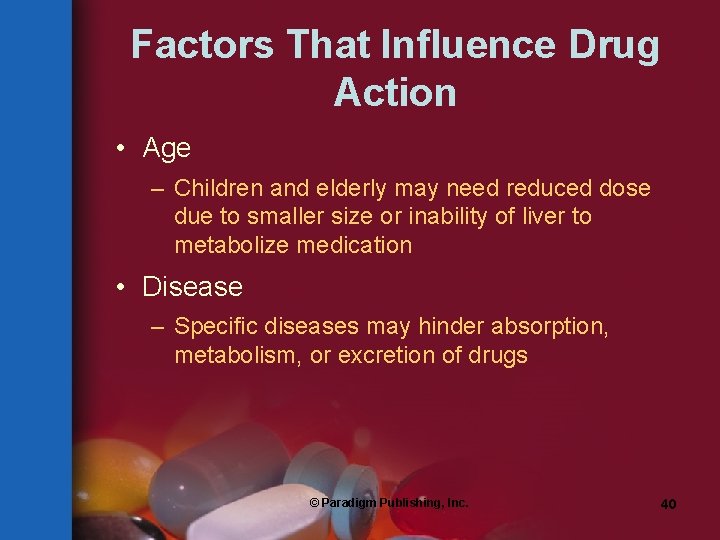 Factors That Influence Drug Action

• Age
– Children and elderly may need reduced dose due to smaller size or inability of liver to metabolize medication

• Disease
– Specific diseases may hinder absorption, metabolism, or excretion of drugs

© Paradigm Publishing, Inc.

40